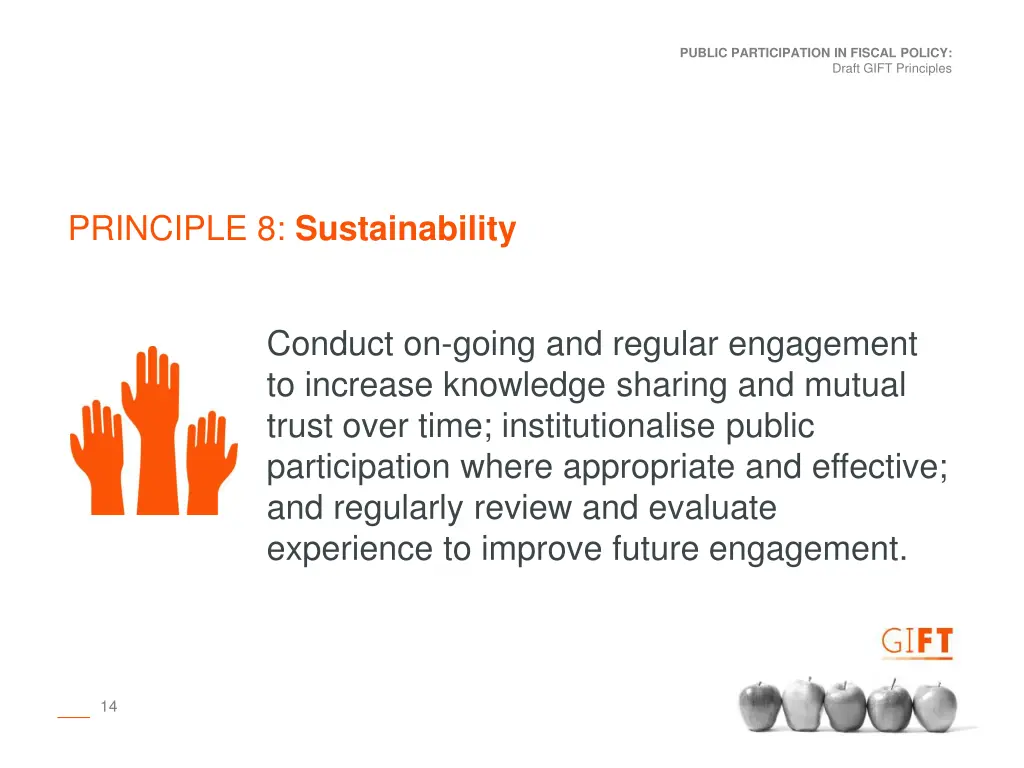 PUBLIC PARTICIPATION IN FISCAL POLICY:
Draft GIFT Principles

PRINCIPLE 8: Sustainability

Conduct on-going and regular engagement to increase knowledge sharing and mutual trust over time; institutionalise public participation where appropriate and effective; and regularly review and evaluate experience to improve future engagement.

GIFT

14